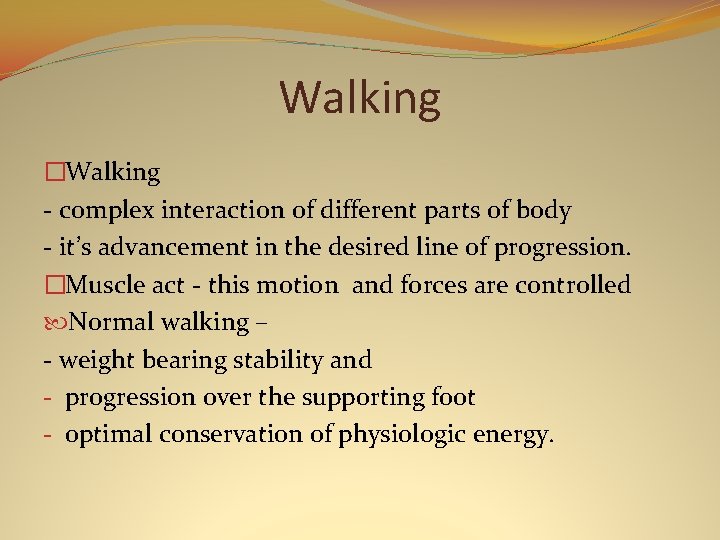 Walking

□Walking
- complex interaction of different parts of body
- it's advancement in the desired line of progression.
□Muscle act - this motion and forces are controlled
Normal walking –
- weight bearing stability and
- progression over the supporting foot
- optimal conservation of physiologic energy.